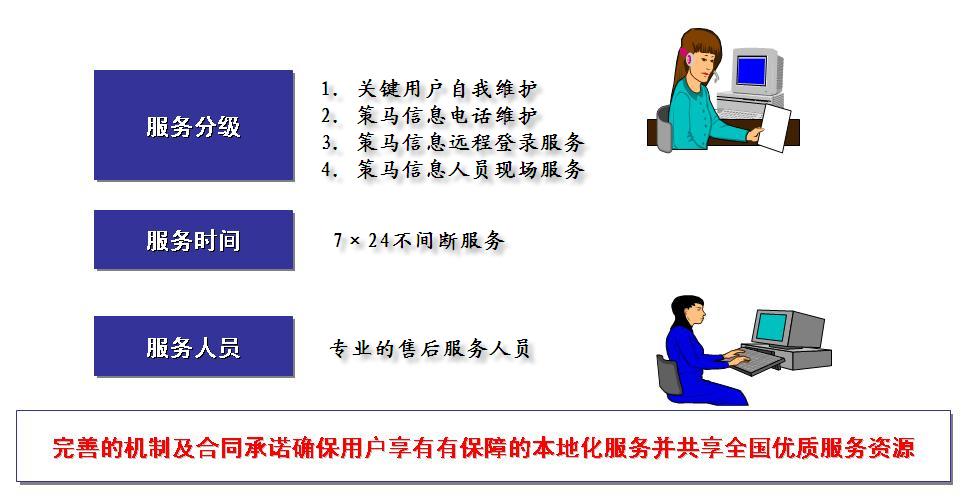 服务分级

1. 关键用户自我维护
2. 策马信息电话维护
3. 策马信息远程登录服务
4. 策马信息人员现场服务

服务时间

7×24不间断服务

服务人员

专业的售后服务人员

完善的机制及合同承诺确保用户享有有保障的本地化服务并共享全国优质服务资源